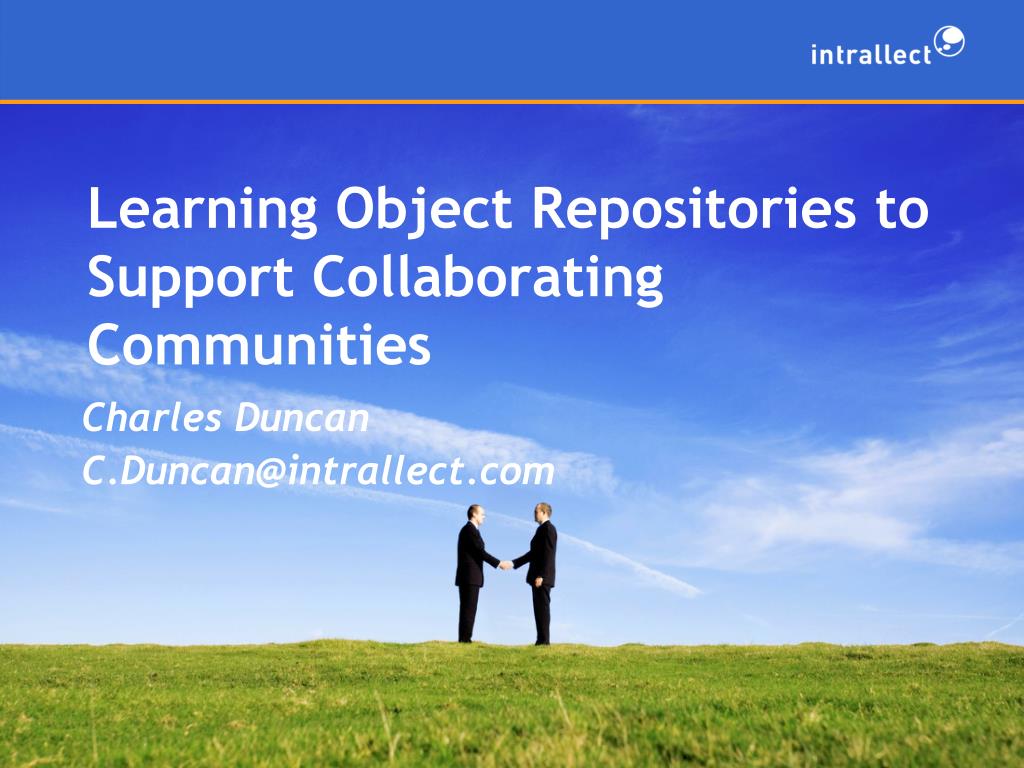 intrallect

Learning Object Repositories to Support Collaborating Communities

Charles Duncan
C.Duncan@intrallect.com